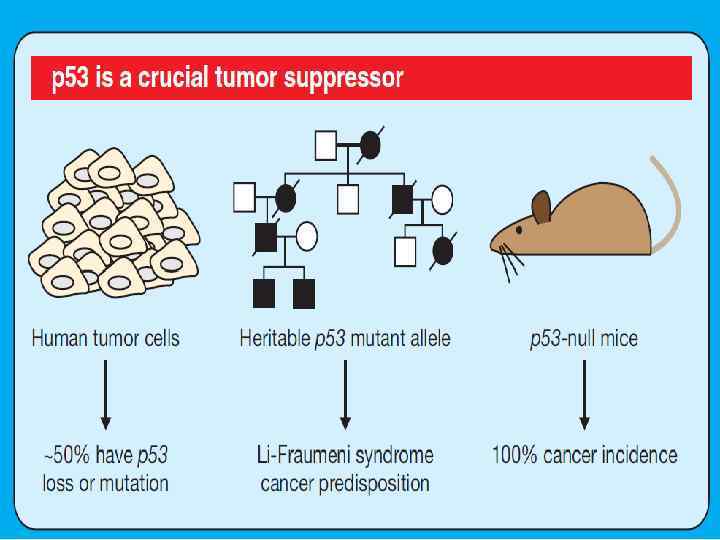 p53 is a crucial tumor suppressor

Human tumor cells

~50% have p53 loss or mutation

Heritable p53 mutant allele

Li-Fraumeni syndrome cancer predisposition

p53-null mice

100% cancer incidence